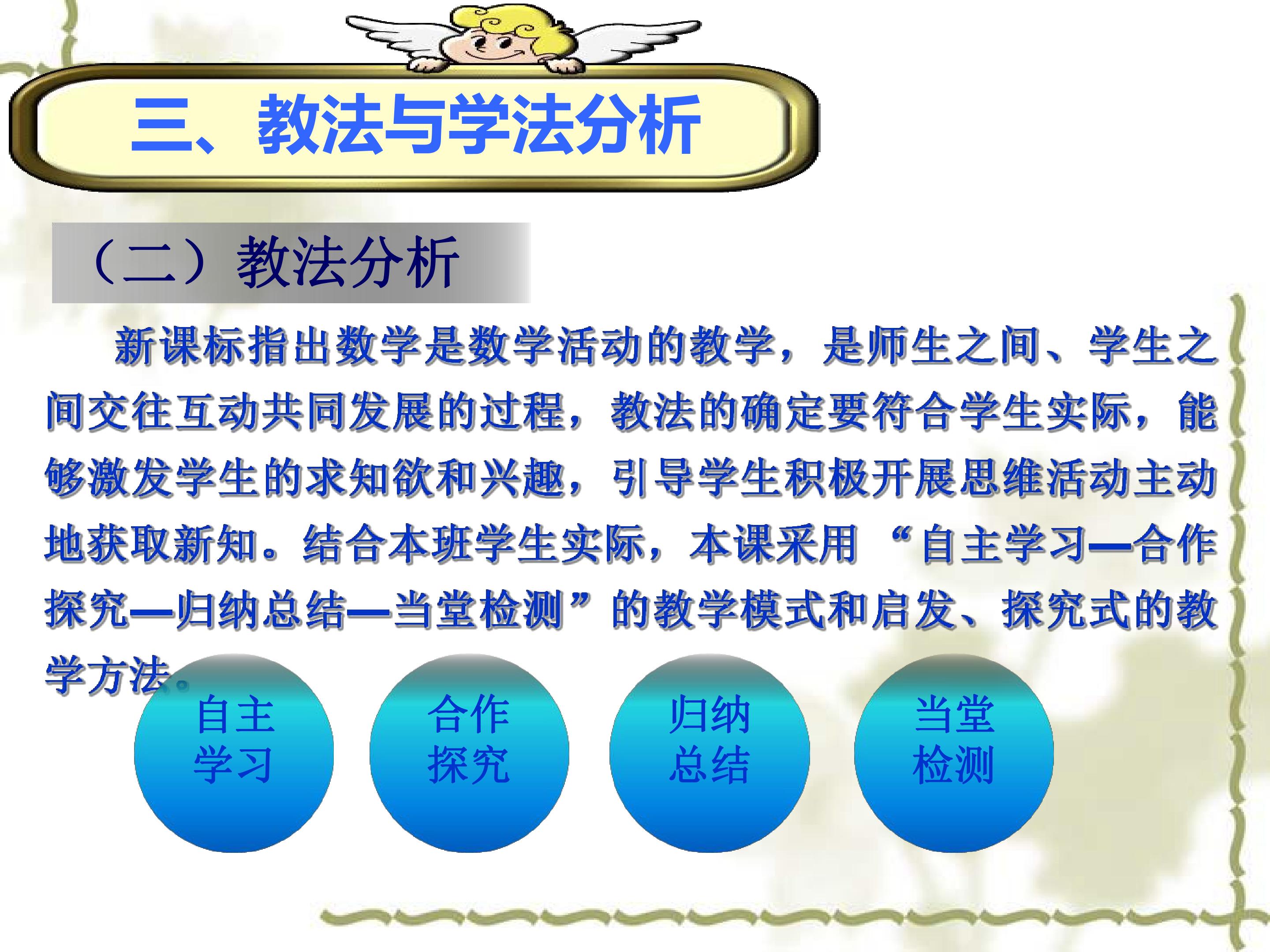 三、教法与学法分析

（二）教法分析

新课标指出数学是数学活动的教学，是师生之间、学生之间交往互动共同发展的过程，教法的确定要符合学生实际，能够激发学生的求知欲和兴趣，引导学生积极开展思维活动主动地获取新知。结合本班学生实际，本课采用“自主学习—合作探究—归纳总结—当堂检测”的教学模式和启发、探究式的教学方法。

自主
学习

合作
探究

归纳
总结

当堂
检测